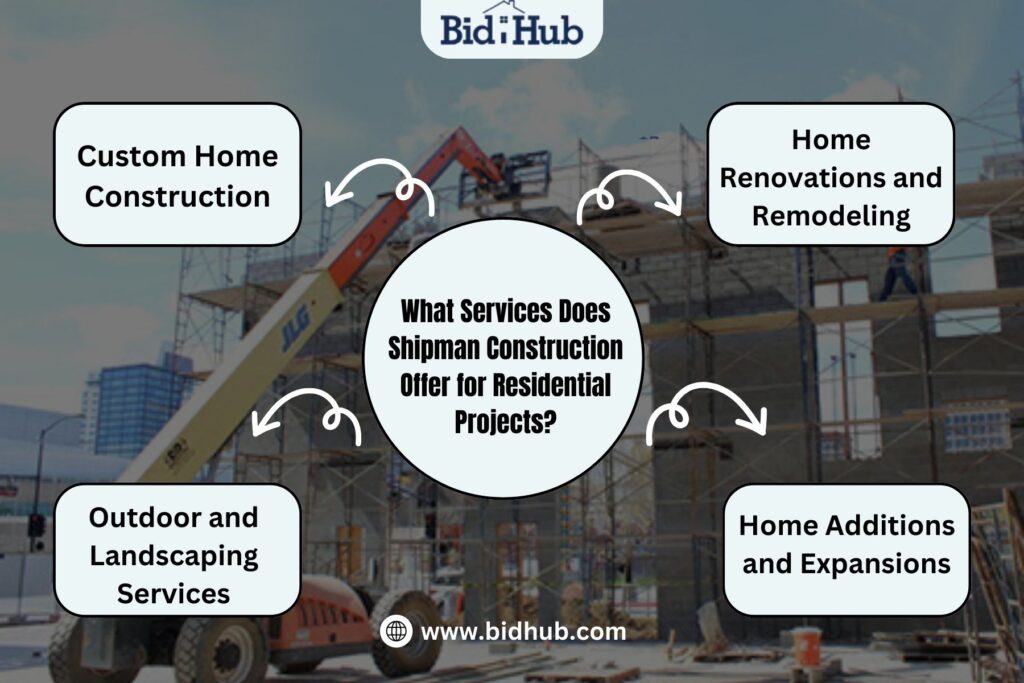 Bid Hub

Custom Home Construction

Home Renovations and Remodeling

What Services Does Shipman Construction Offer for Residential Projects?

JLG

Outdoor and Landscaping Services

Home Additions and Expansions

www.bidhub.com